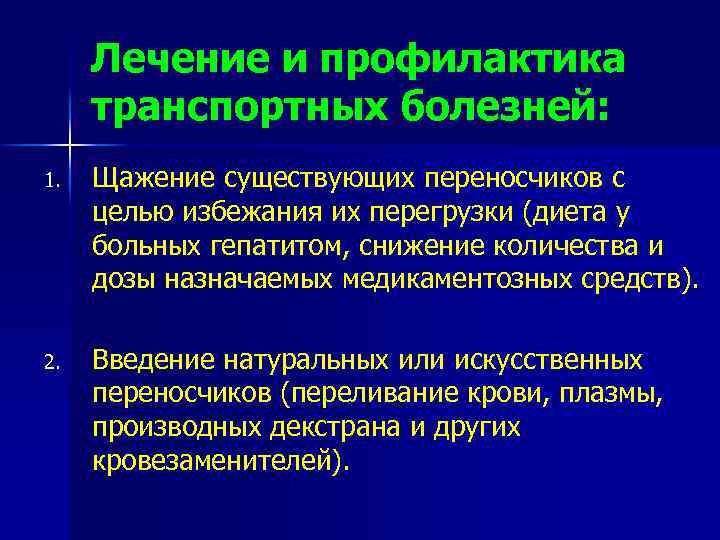 Лечение и профилактика транспортных болезней:

1. Щажение существующих переносчиков с целью избежания их перегрузки (диета у больных гепатитом, снижение количества и дозы назначаемых медикаментозных средств).

2. Введение натуральных или искусственных переносчиков (переливание крови, плазмы, производных декстрана и других кровезаменителей).